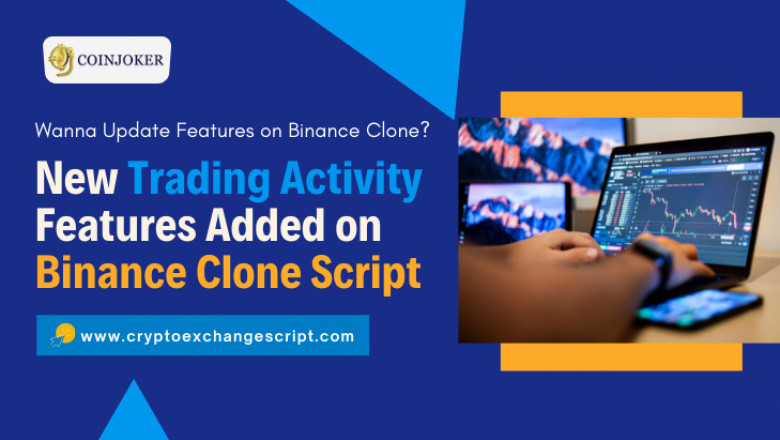 COINJOKER

Wanna Update Features on Binance Clone?

New Trading Activity Features Added on Binance Clone Script

www.cryptoexchangescript.com